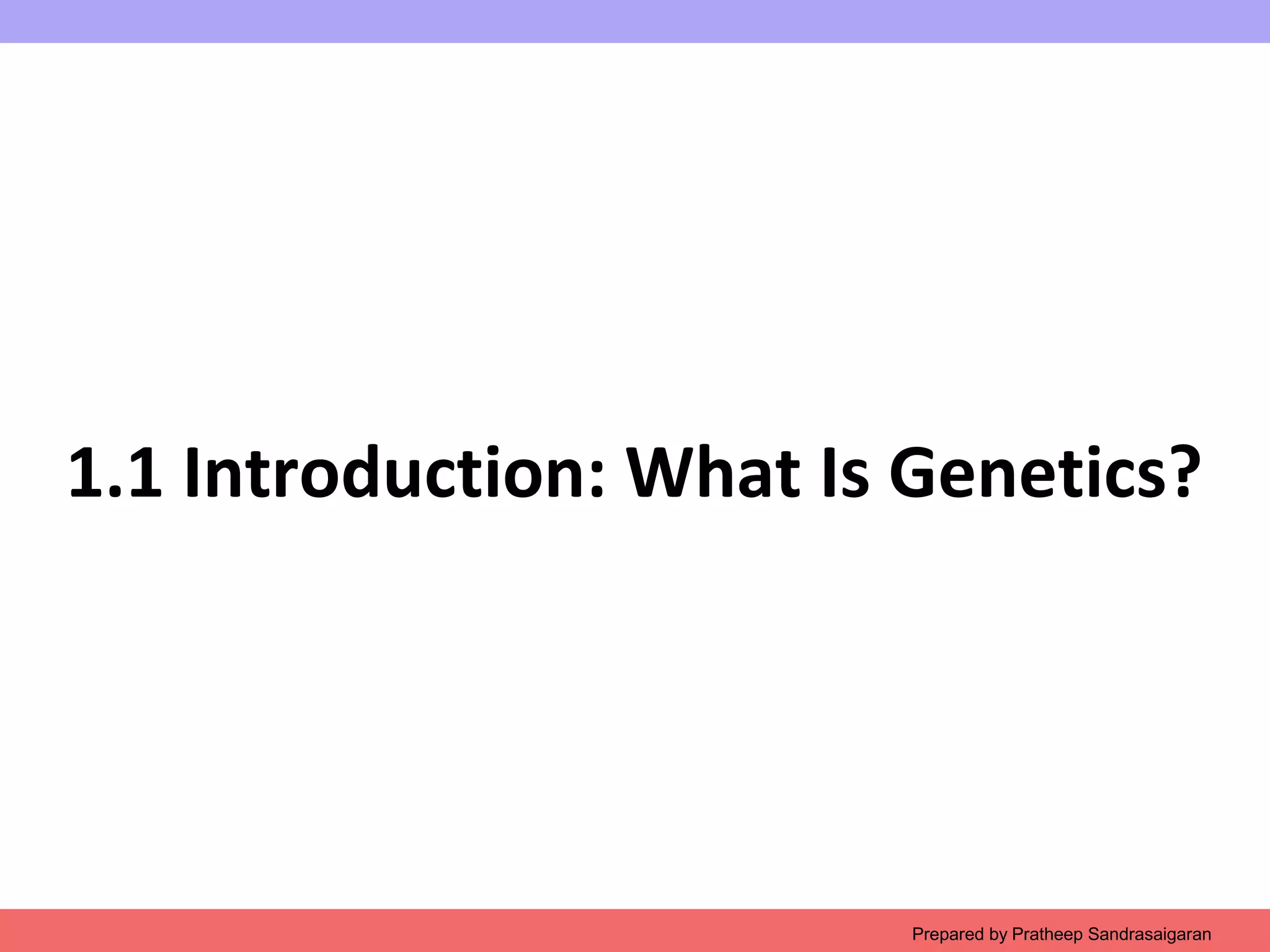 1.1 Introduction: What Is Genetics?

Prepared by Pratheep Sandrasaigaran